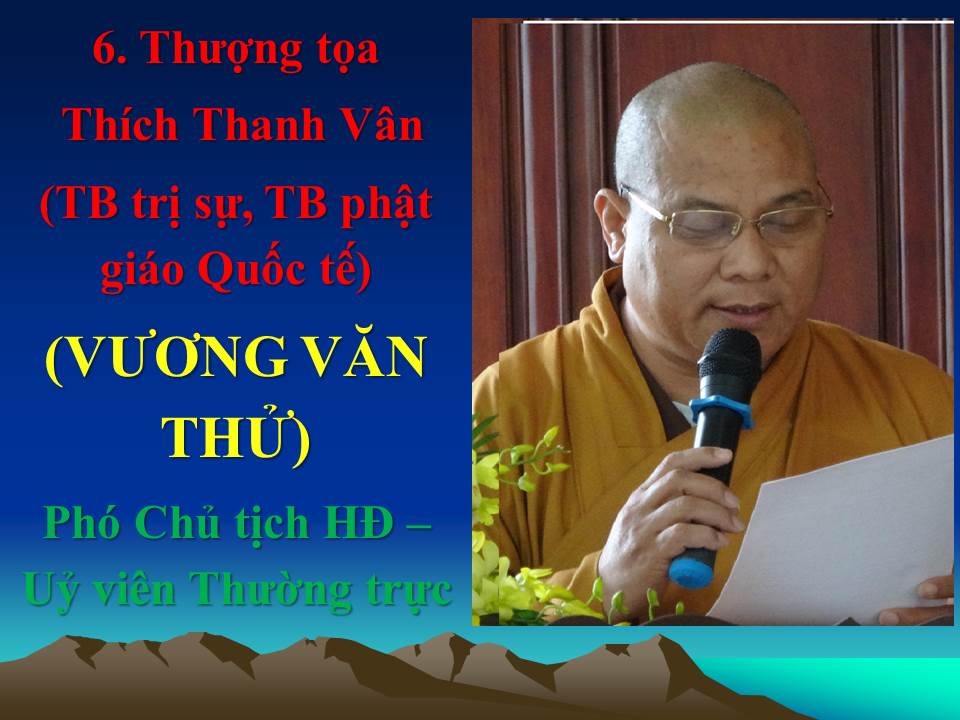 6. Thượng tọa Thích Thanh Vân

(TB trị sự, TB phật giáo Quốc tế)

(VƯƠNG VĂN THỬ)

Phó Chủ tịch HĐ – Uỷ viên Thường trực